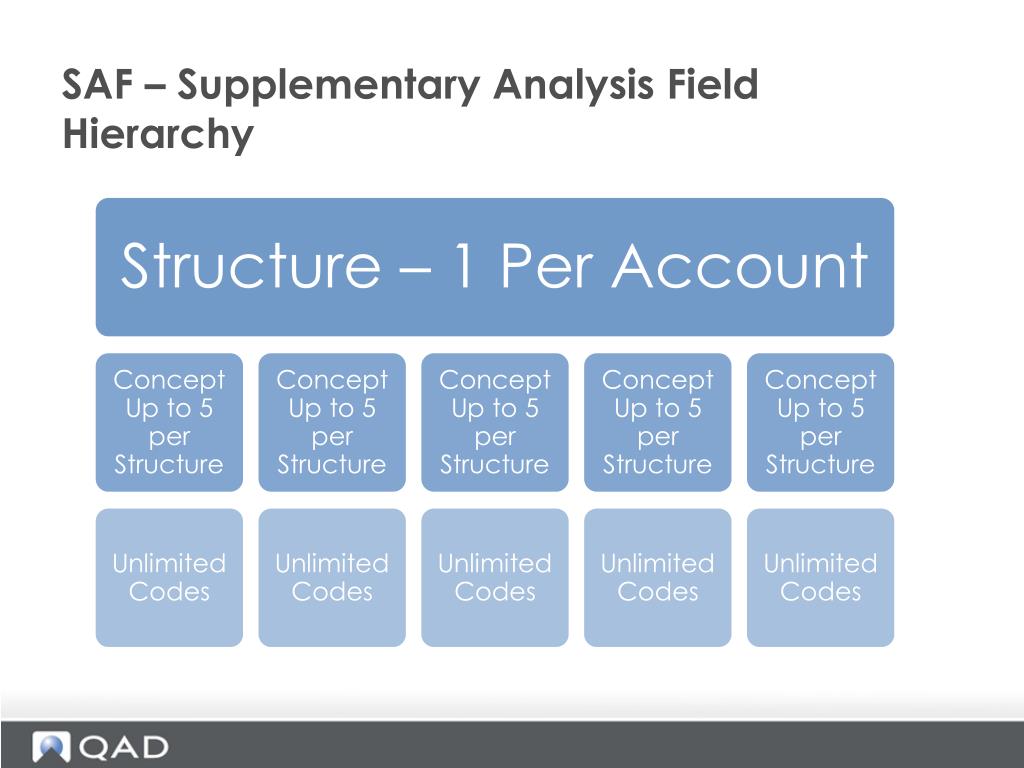 SAF – Supplementary Analysis Field Hierarchy

Structure – 1 Per Account

Concept Up to 5 per Structure

Concept Up to 5 per Structure

Concept Up to 5 per Structure

Concept Up to 5 per Structure

Concept Up to 5 per Structure

Unlimited Codes

Unlimited Codes

Unlimited Codes

Unlimited Codes

Unlimited Codes

QAD